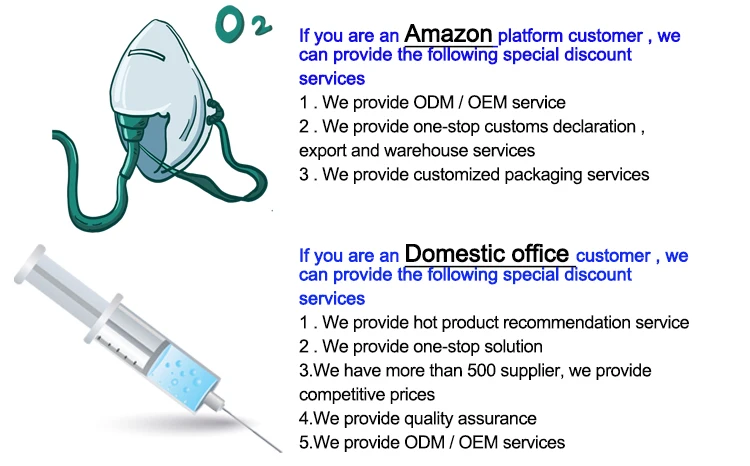 $O_2$

If you are an Amazon platform customer , we can provide the following special discount services

1 . We provide ODM / OEM service

2 . We provide one-stop customs declaration , export and warehouse services

3 . We provide customized packaging services

If you are an Domestic office customer , we can provide the following special discount services

1 . We provide hot product recommendation service

2 . We provide one-stop solution

3.We have more than 500 supplier, we provide competitive prices

4.We provide quality assurance

5.We provide ODM / OEM services